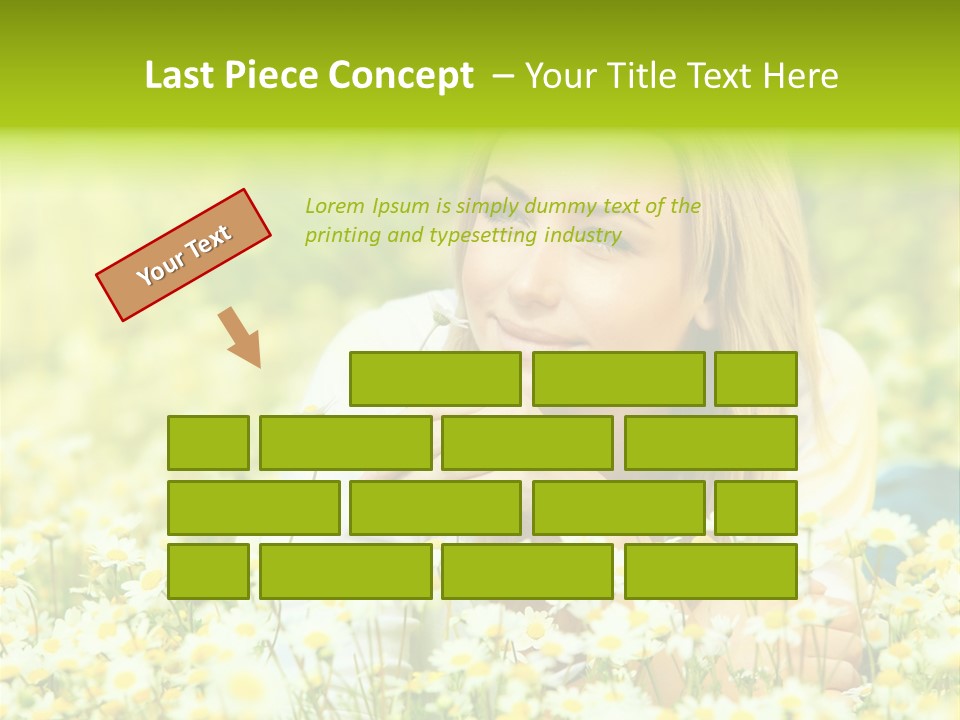 Last Piece Concept – Your Title Text Here

Your Text

Lorem Ipsum is simply dummy text of the printing and typesetting industry